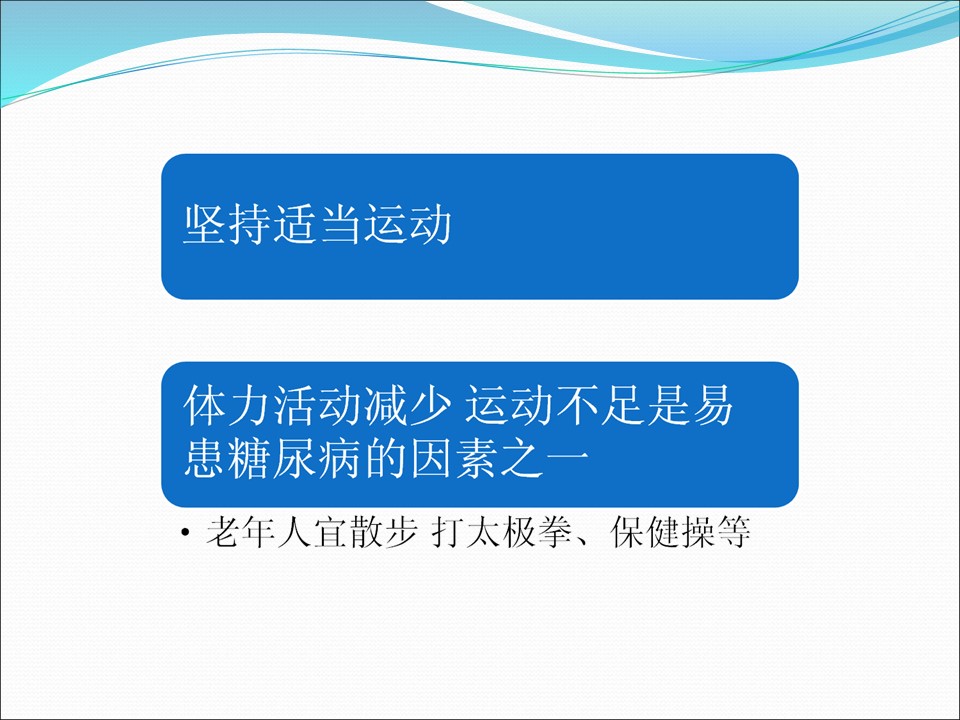 坚持适当运动

体力活动减少 运动不足是易患糖尿病的因素之一

• 老年人宜散步 打太极拳、保健操等